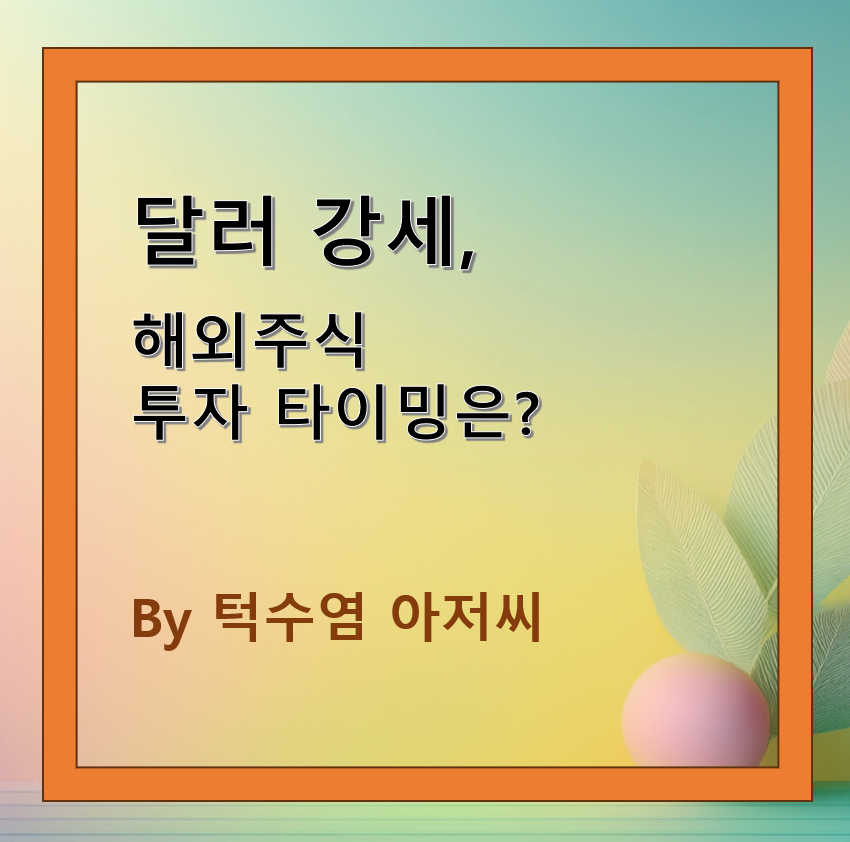 달러 강세,

해외주식
투자 타이밍은?

By 턱수염 아저씨